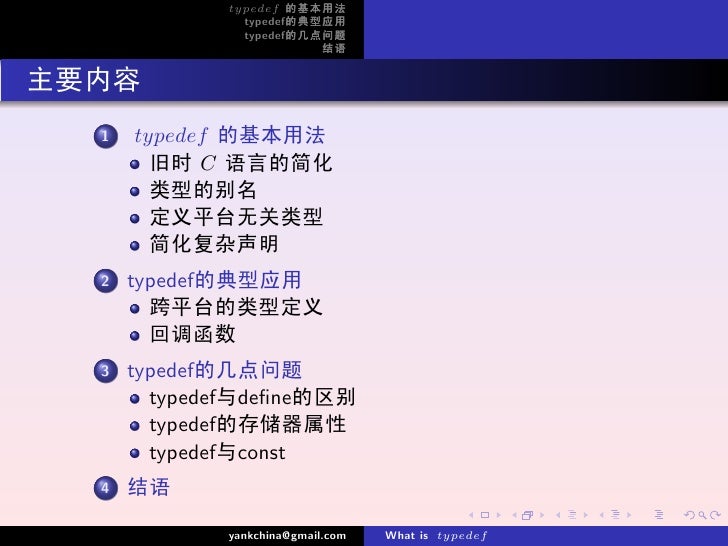 $typedef$ 的基本用法
typedef的典型应用
typedef的几点问题
结语

主要内容

1 $typedef$ 的基本用法
- 旧时 $C$ 语言的简化
- 类型的别名
- 定义平台无关类型
- 简化复杂声明

2 typedef的典型应用
- 跨平台的类型定义
- 回调函数

3 typedef的几点问题
- typedef与define的区别
- typedef的存储器属性
- typedef与const

4 结语

yankchina@gmail.com What is $typedef$